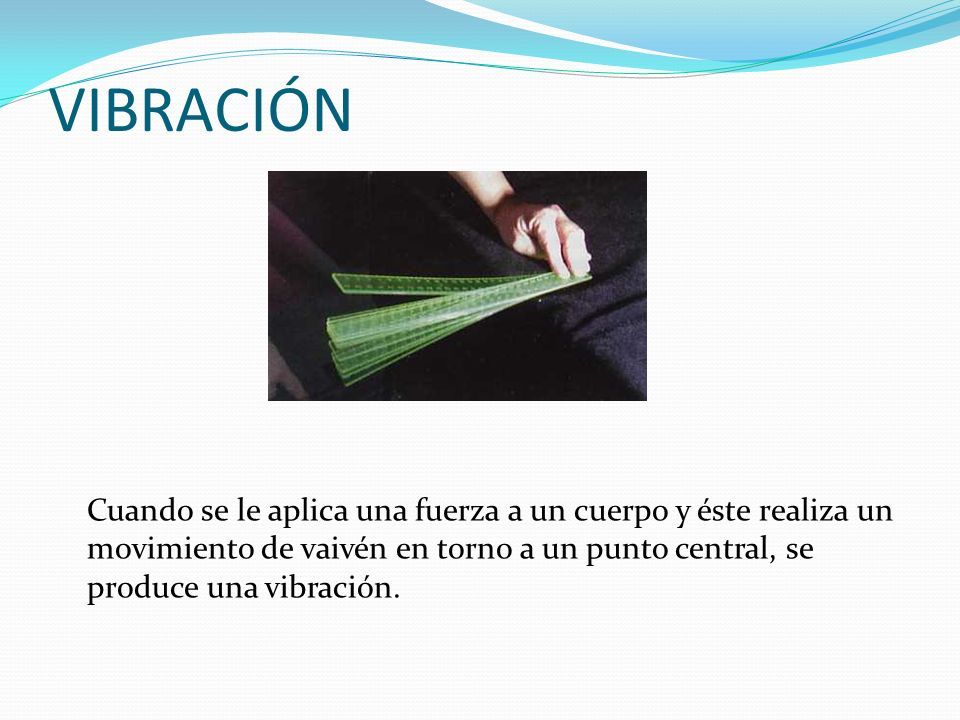 VIBRACIÓN

Cuando se le aplica una fuerza a un cuerpo y éste realiza un movimiento de vaivén en torno a un punto central, se produce una vibración.